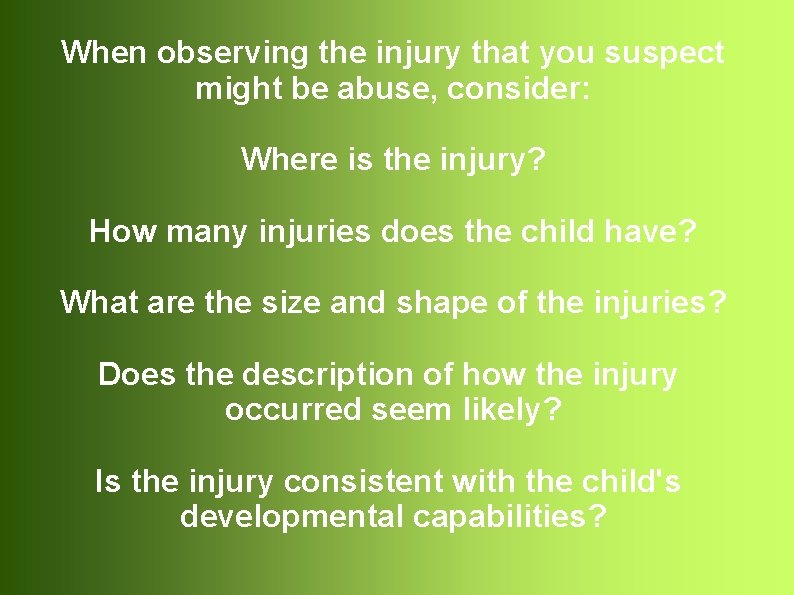 When observing the injury that you suspect might be abuse, consider:

Where is the injury?

How many injuries does the child have?

What are the size and shape of the injuries?

Does the description of how the injury occurred seem likely?

Is the injury consistent with the child's developmental capabilities?